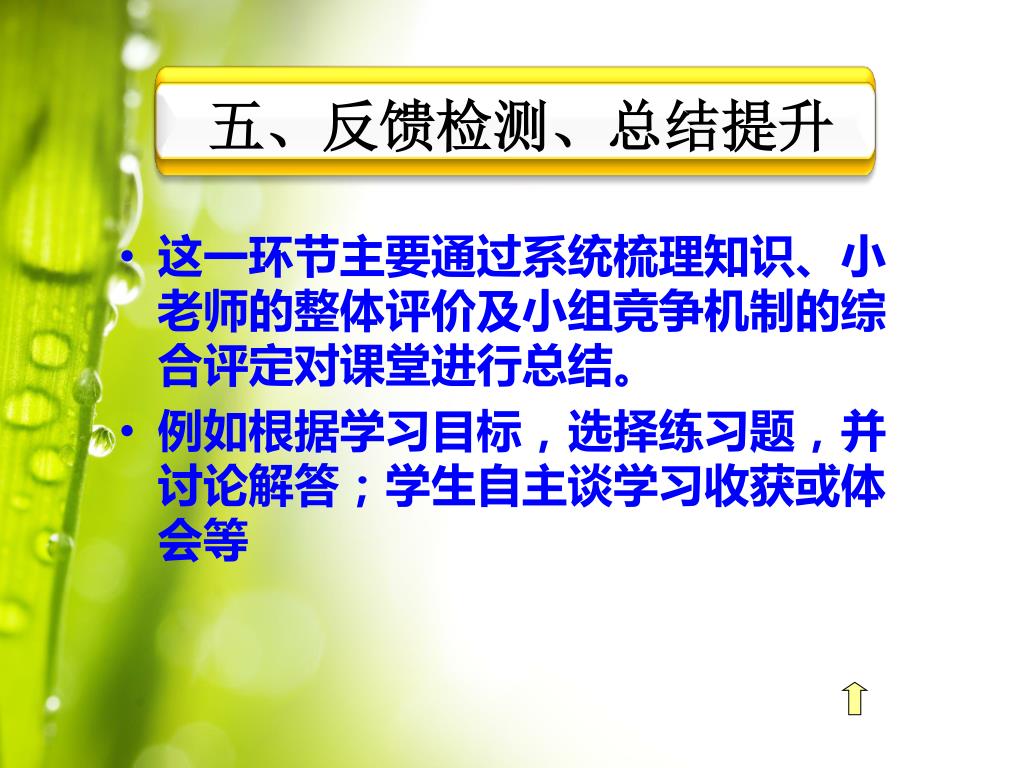 五、反馈检测、总结提升

• 这一环节主要通过系统梳理知识、小老师的整体评价及小组竞争机制的综合评定对课堂进行总结。

• 例如根据学习目标，选择练习题，并讨论解答；学生自主谈学习收获或体会等